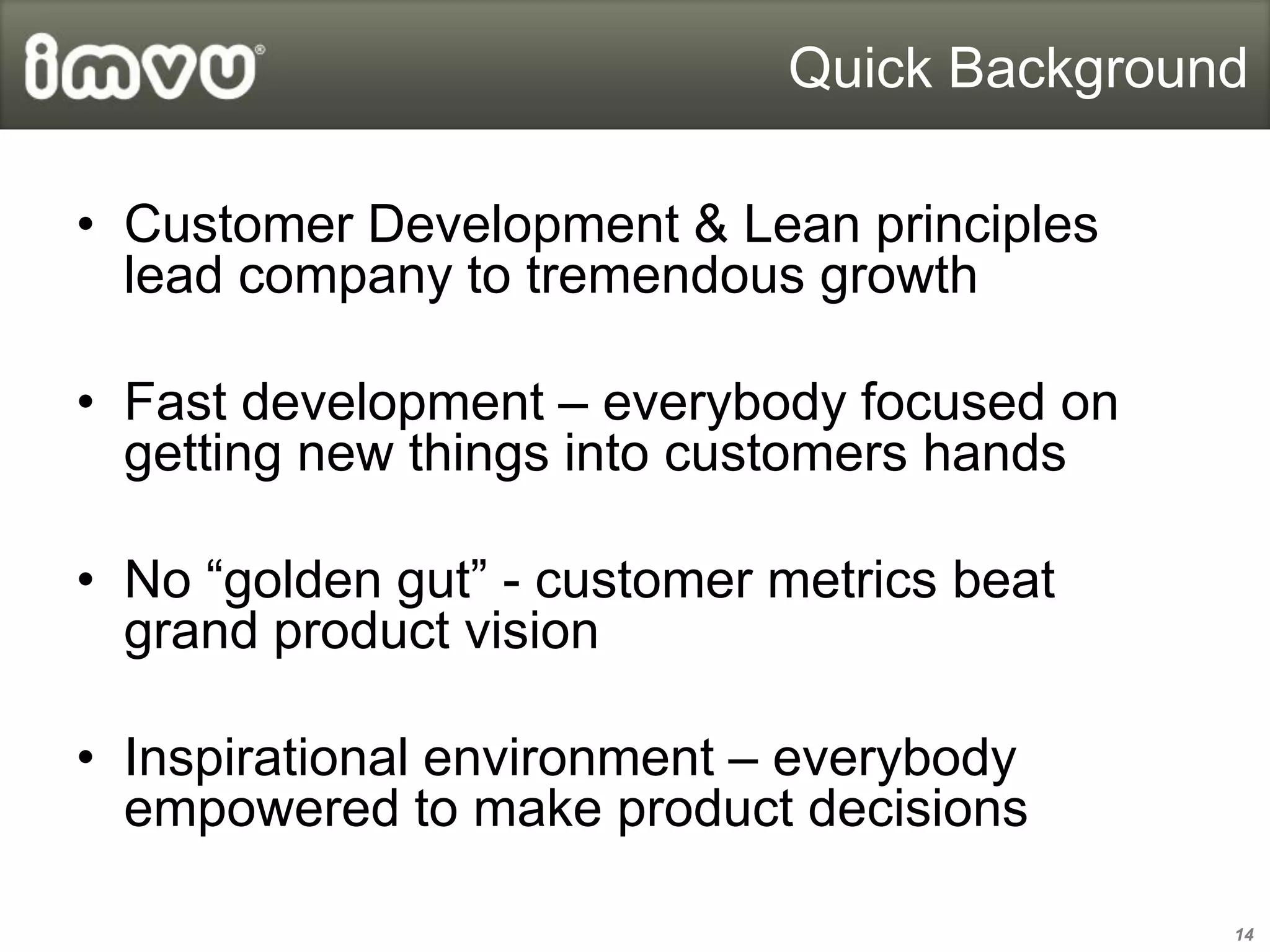 imvu®

Quick Background

• Customer Development & Lean principles lead company to tremendous growth

• Fast development – everybody focused on getting new things into customers hands

• No “golden gut” - customer metrics beat grand product vision

• Inspirational environment – everybody empowered to make product decisions

14